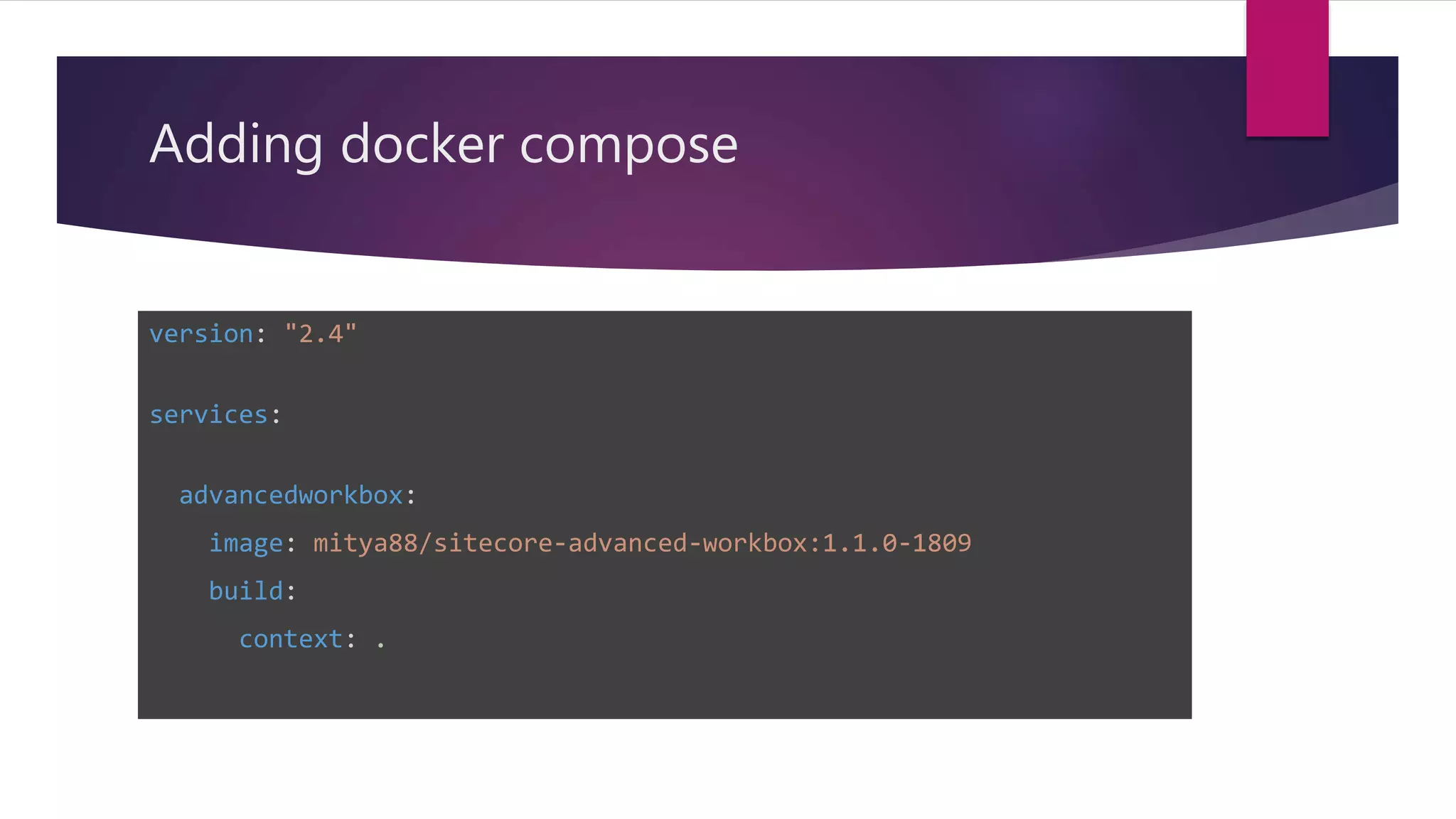 Adding docker compose

version: "2.4"

services:

  advancedworkbox:

    image: mitya88/sitecore-advanced-workbox:1.1.0-1809

    build:

      context: .